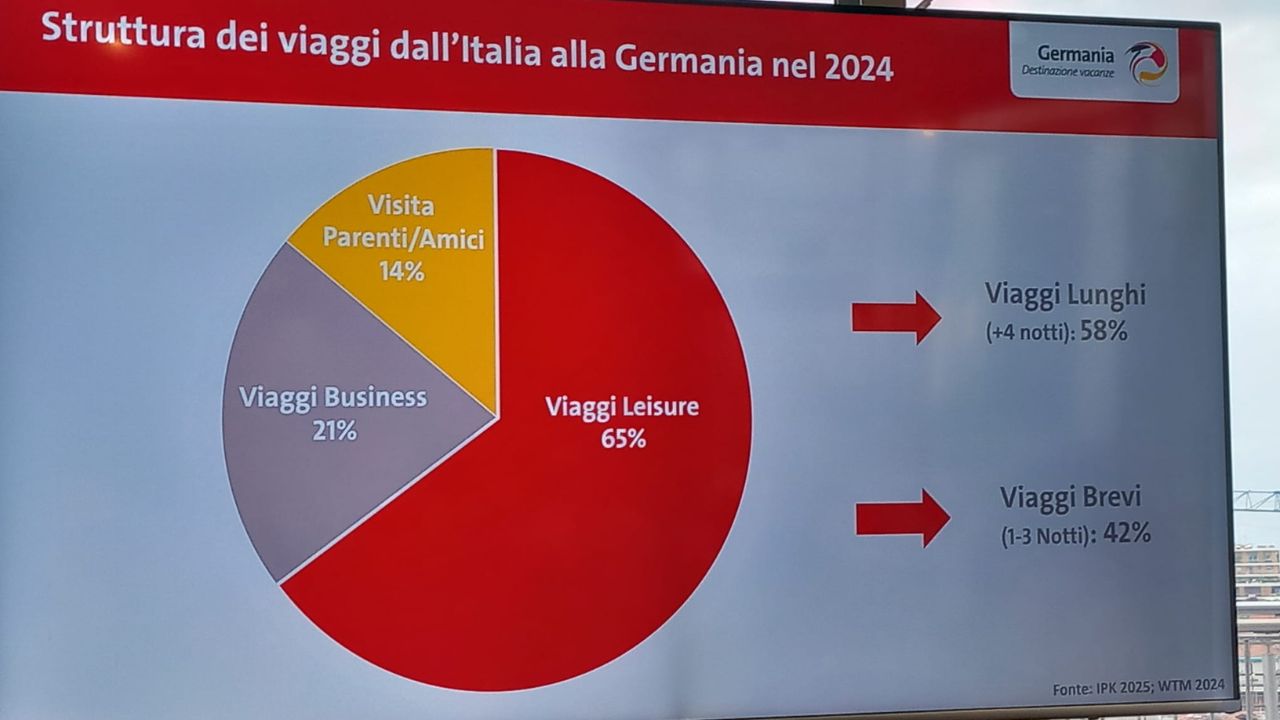 Struttura dei viaggi dall'Italia alla Germania nel 2024

Germania
Destinazione vacanze

Visita Parenti/Amici 14%

Viaggi Business 21%

Viaggi Leisure 65%

Viaggi Lunghi (+4 notti): 58%

Viaggi Brevi (1-3 Notti): 42%

Fonte: IPK 2025; WTM 2024